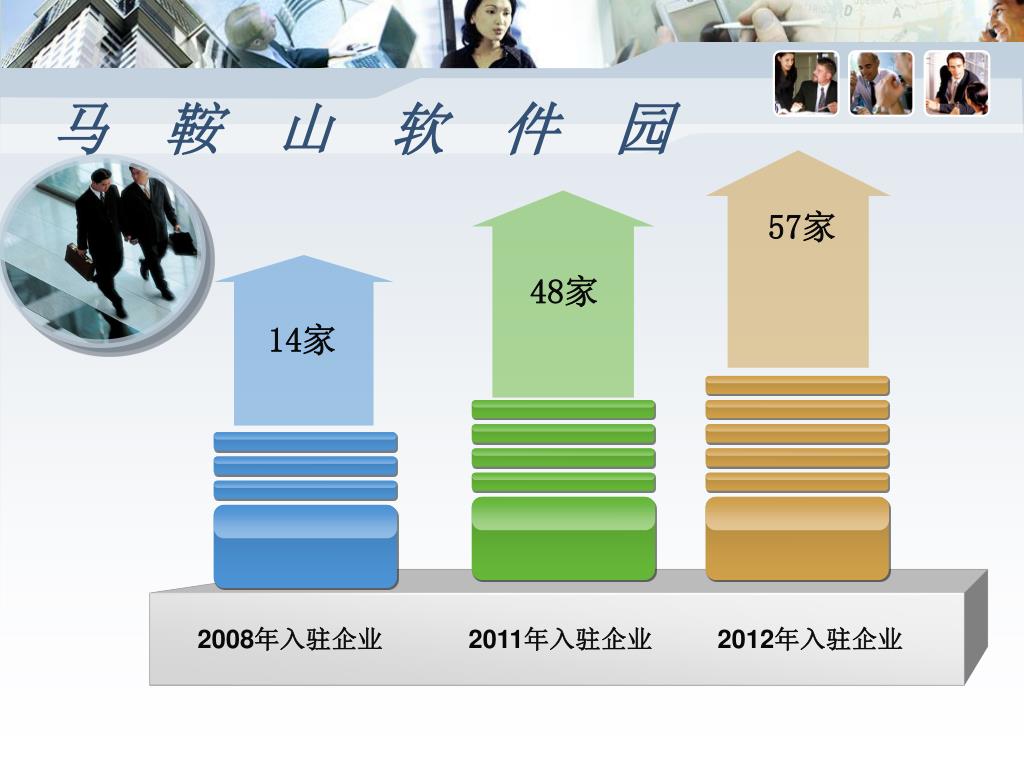 马 鞍 山 软 件 园

14家

48家

57家

2008年入驻企业

2011年入驻企业

2012年入驻企业